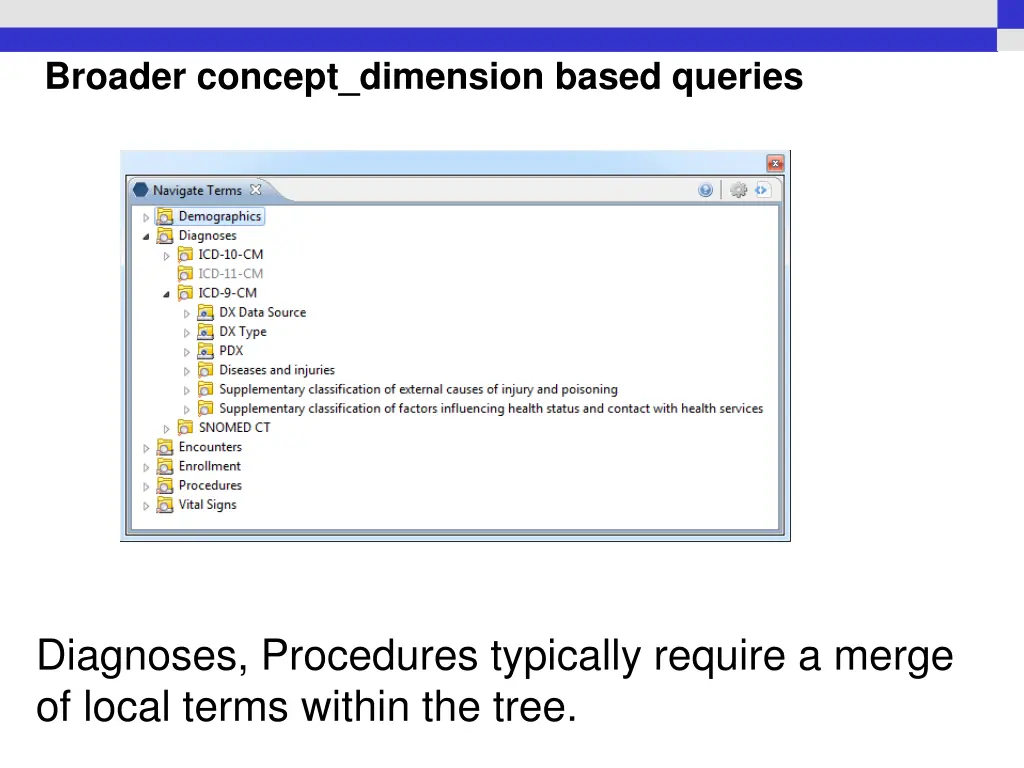 Broader concept_dimension based queries

Navigate Terms

Demographics
Diagnoses
ICD-10-CM
ICD-11-CM
ICD-9-CM
DX Data Source
DX Type
PDX
Diseases and injuries
Supplementary classification of external causes of injury and poisoning
Supplementary classification of factors influencing health status and contact with health services
SNOMED CT
Encounters
Enrollment
Procedures
Vital Signs

Diagnoses, Procedures typically require a merge of local terms within the tree.